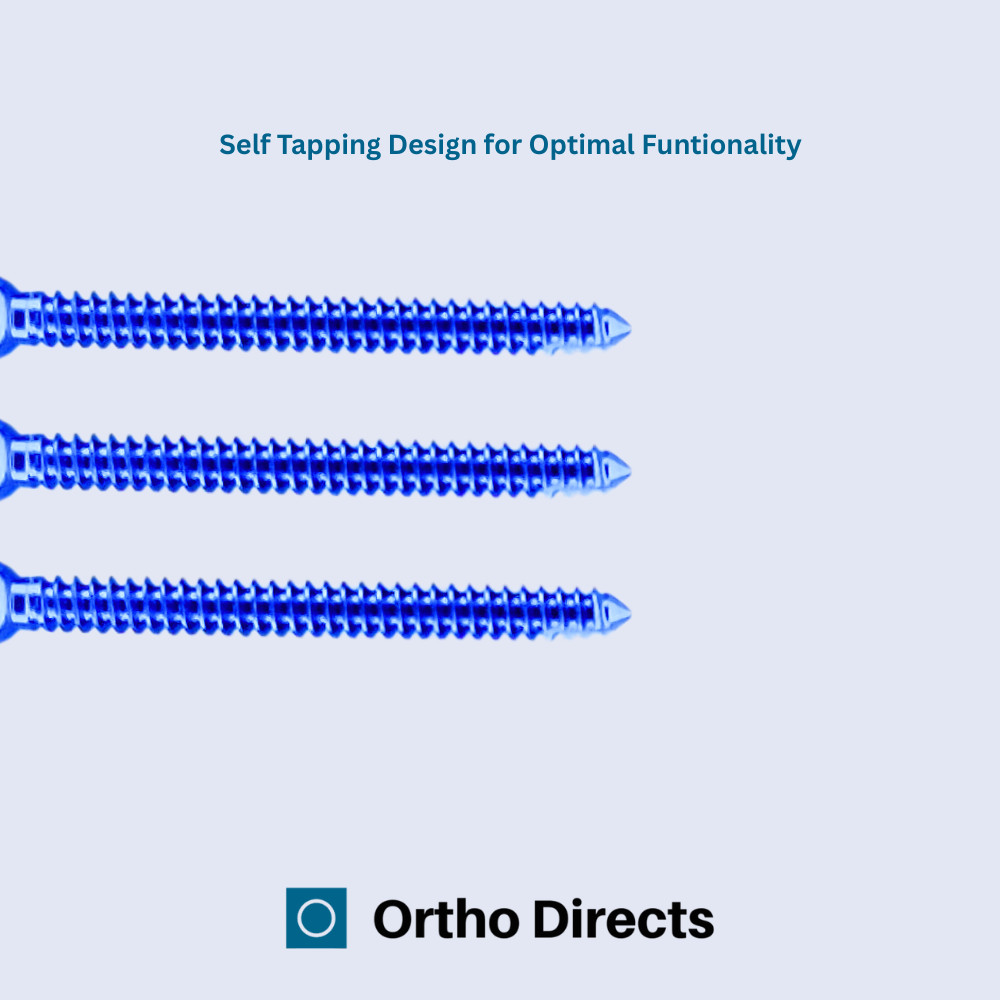 Self Tapping Design for Optimal Funtionality

Ortho Directs